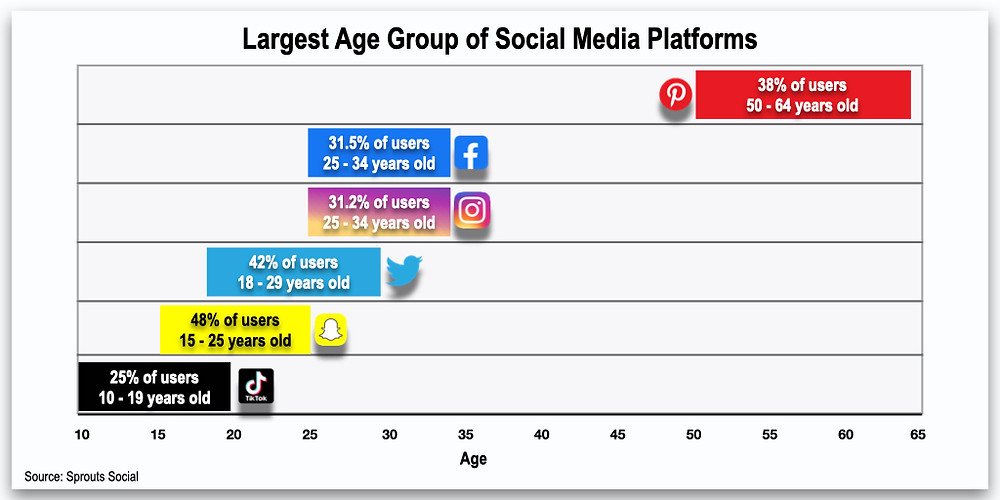 Largest Age Group of Social Media Platforms

38% of users
50 - 64 years old

31.5% of users
25 - 34 years old

31.2% of users
25 - 34 years old

42% of users
18 - 29 years old

48% of users
15 - 25 years old

25% of users
10 - 19 years old

TikTok

10 15 20 25 30 35 40 45 50 55 60 65

Age

Source: Sprouts Social